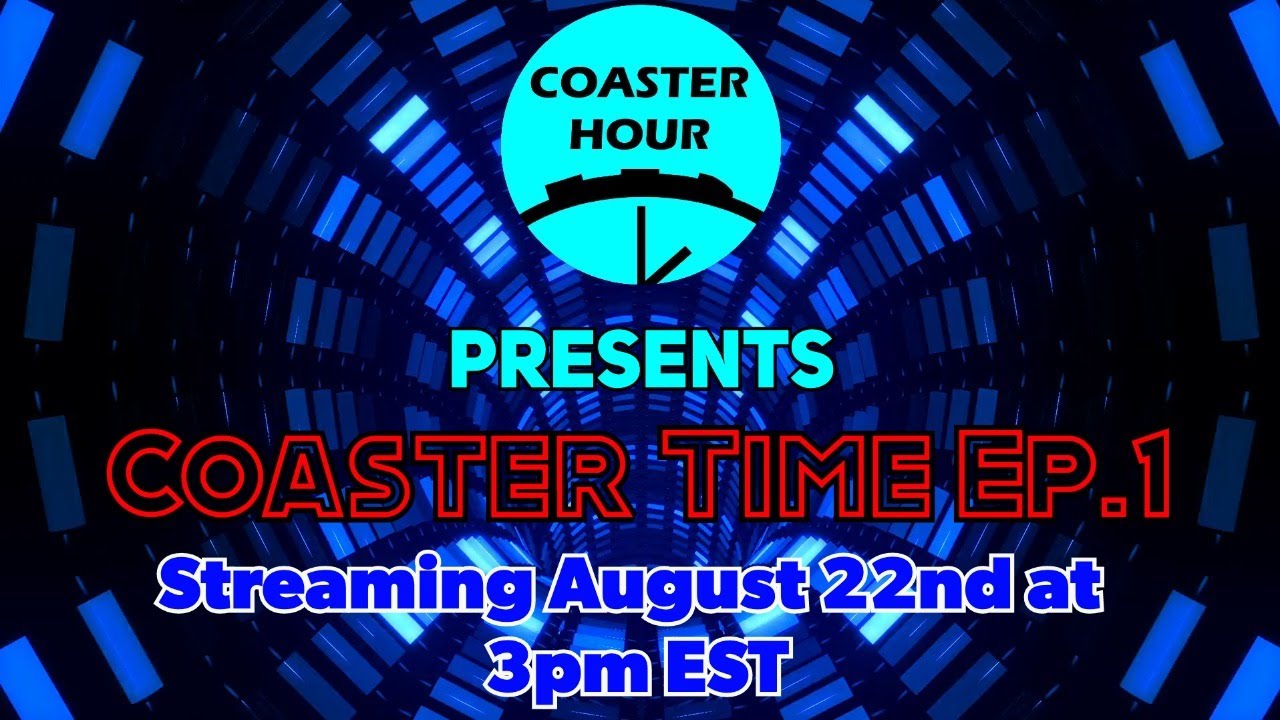 COASTER HOUR

PRESENTS

COASTER TIME EP.1

Streaming August 22nd at 3pm EST